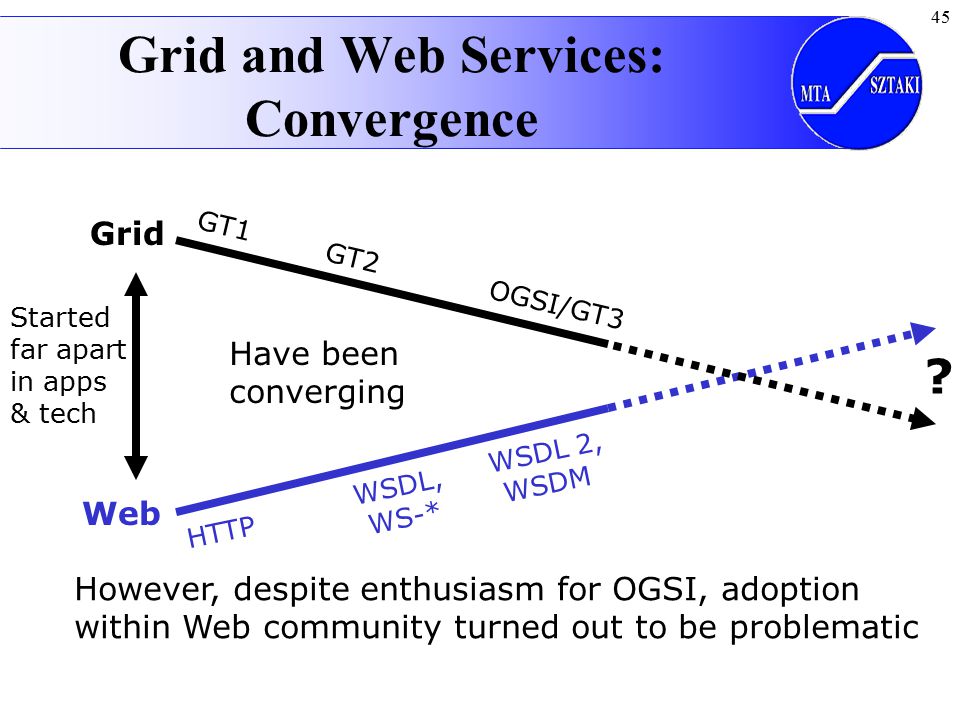 45

Grid and Web Services: Convergence

MTA SZTAKI

Grid

GT1

GT2

OGSI/GT3

Started far apart in apps & tech

Have been converging

?

Web

HTTP

WSDL, WS-*

WSDL 2, WSDM

However, despite enthusiasm for OGSI, adoption within Web community turned out to be problematic